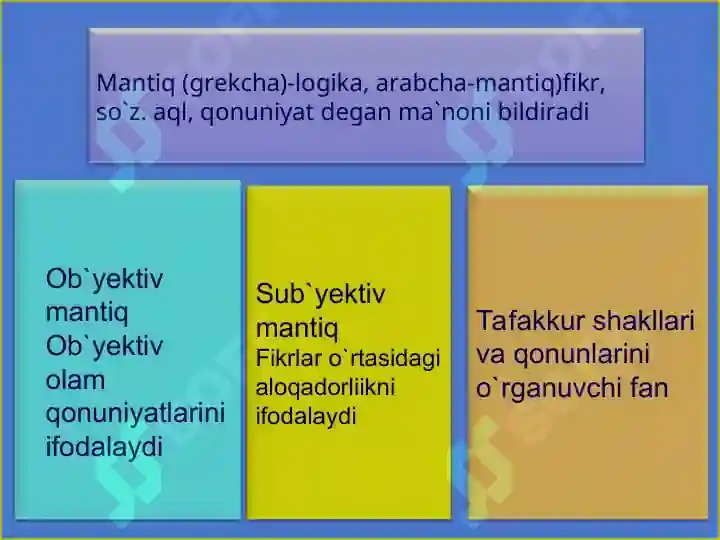 Mantiq (grekcha)-logika, arabcha-mantiq)fikr, so`z. aql, qonuniyat degan ma`noni bildiradi

Ob`yektiv mantiq Ob`yektiv olam qonuniyatlarini ifodalaydi

Sub`yektiv mantiq Fikrlar o`rtasidagi aloqadorliikni ifodalaydi

Tafakkur shakllari va qonunlarini o`rganuvchi fan